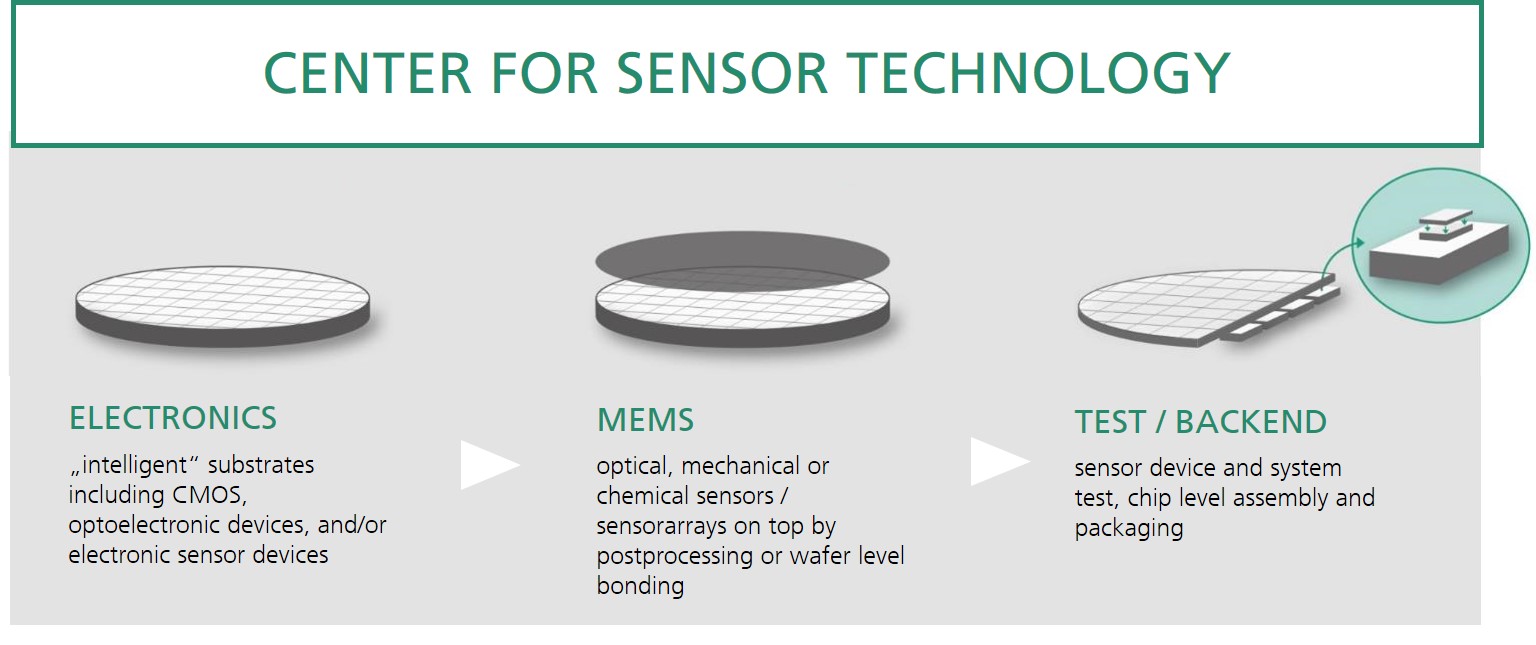 CENTER FOR SENSOR TECHNOLOGY

ELECTRONICS

„intelligent“ substrates including CMOS, optoelectronic devices, and/or electronic sensor devices

MEMS

optical, mechanical or chemical sensors / sensorarrays on top by postprocessing or wafer level bonding

TEST / BACKEND

sensor device and system test, chip level assembly and packaging